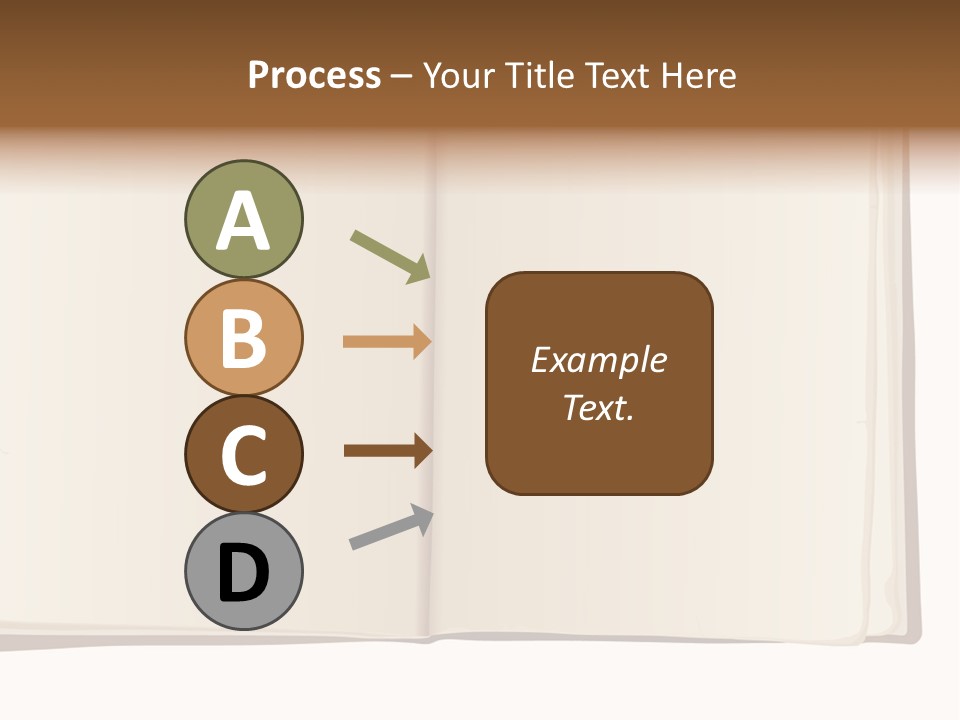 Process – Your Title Text Here

A

B

C

D

Example Text.